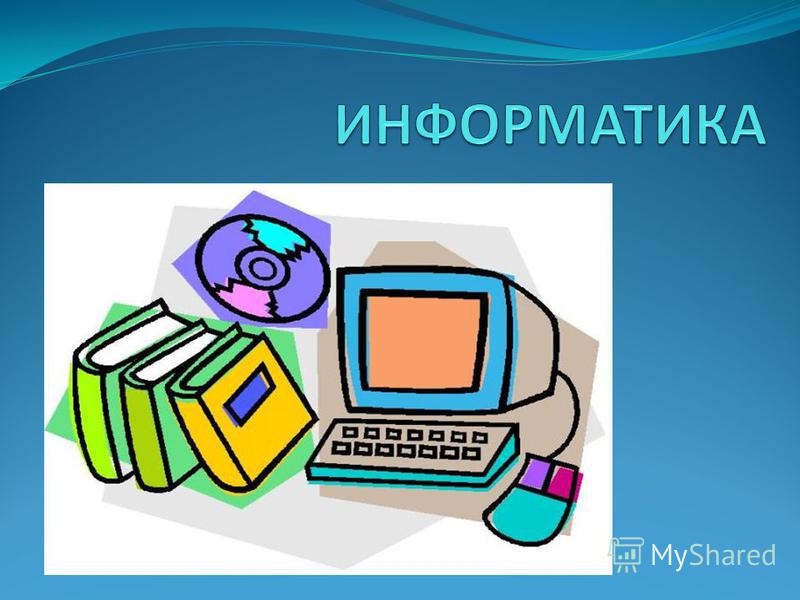 ИНФОРМАТИКА

MyShared